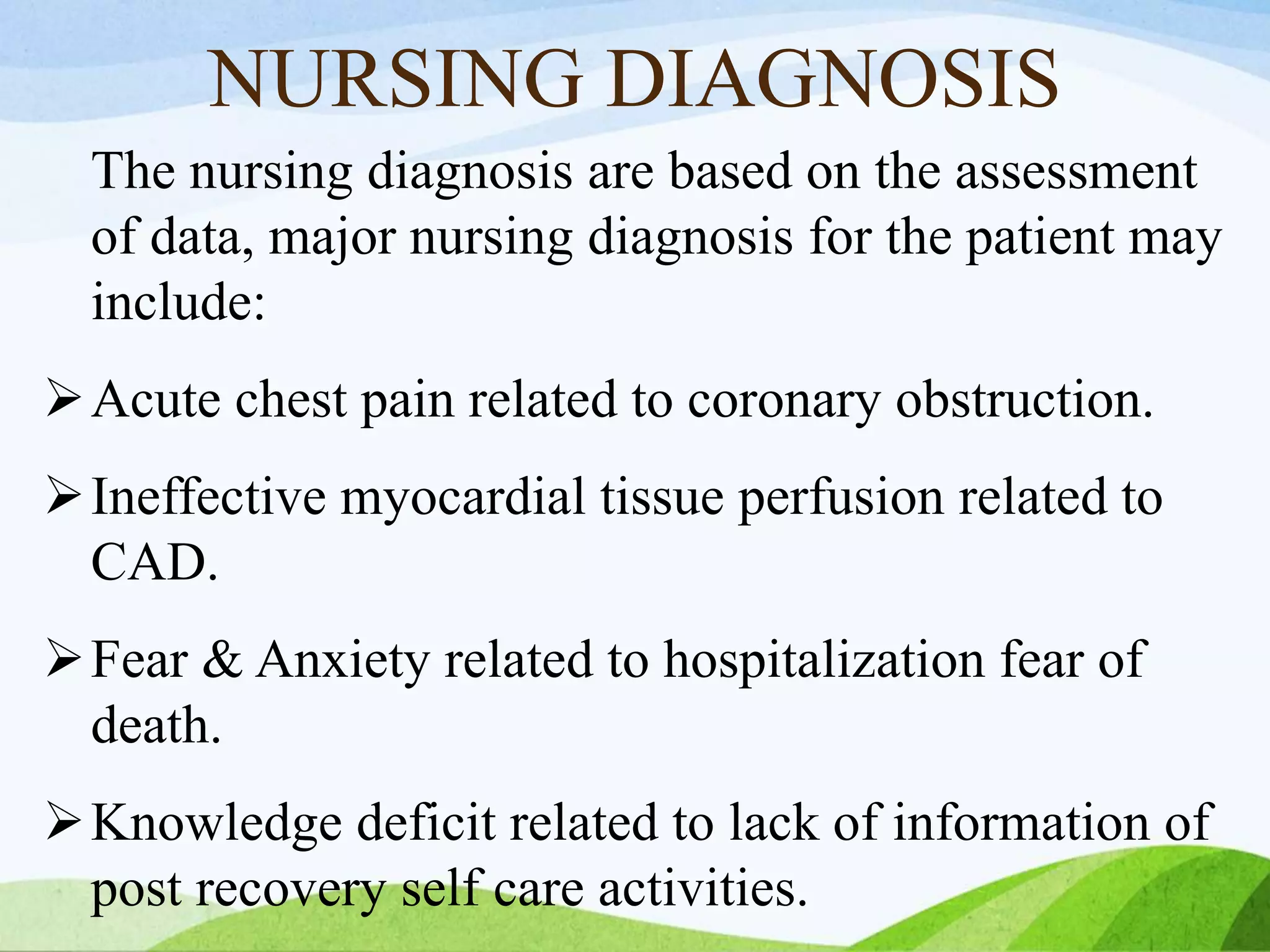 NURSING DIAGNOSIS

The nursing diagnosis are based on the assessment of data, major nursing diagnosis for the patient may include:

➢ Acute chest pain related to coronary obstruction.

➢ Ineffective myocardial tissue perfusion related to CAD.

➢ Fear & Anxiety related to hospitalization fear of death.

➢ Knowledge deficit related to lack of information of post recovery self care activities.